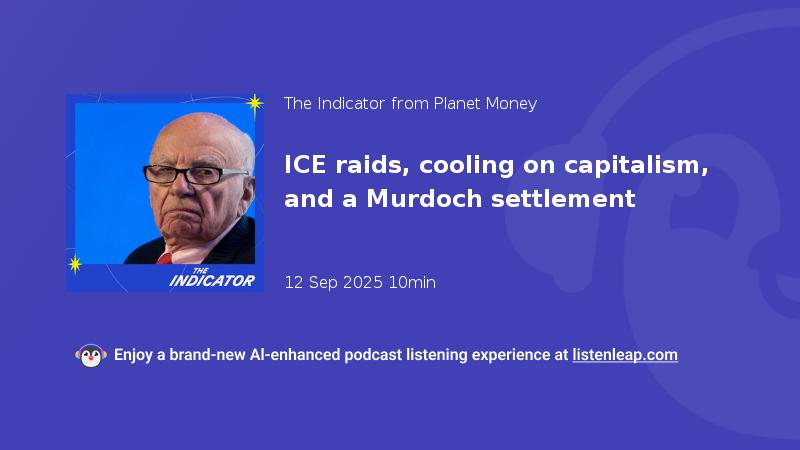 THE INDICATOR

The Indicator from Planet Money

ICE raids, cooling on capitalism, and a Murdoch settlement

12 Sep 2025 10min

Enjoy a brand-new AI-enhanced podcast listening experience at listenleap.com